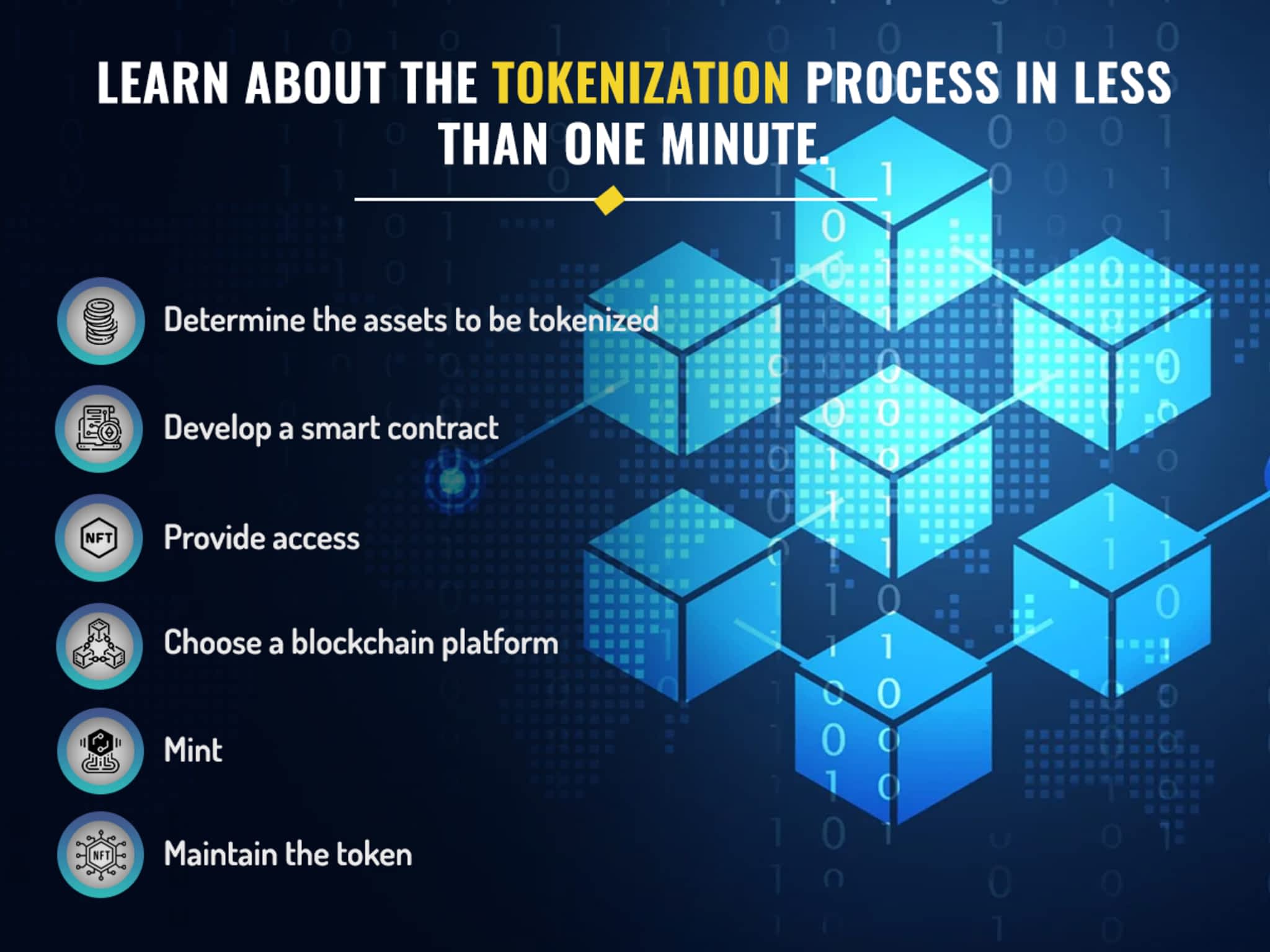 LEARN ABOUT THE TOKENIZATION PROCESS IN LESS THAN ONE MINUTE.

Determine the assets to be tokenized

Develop a smart contract

NFT

Provide access

Choose a blockchain platform

Mint

NFT

Maintain the token